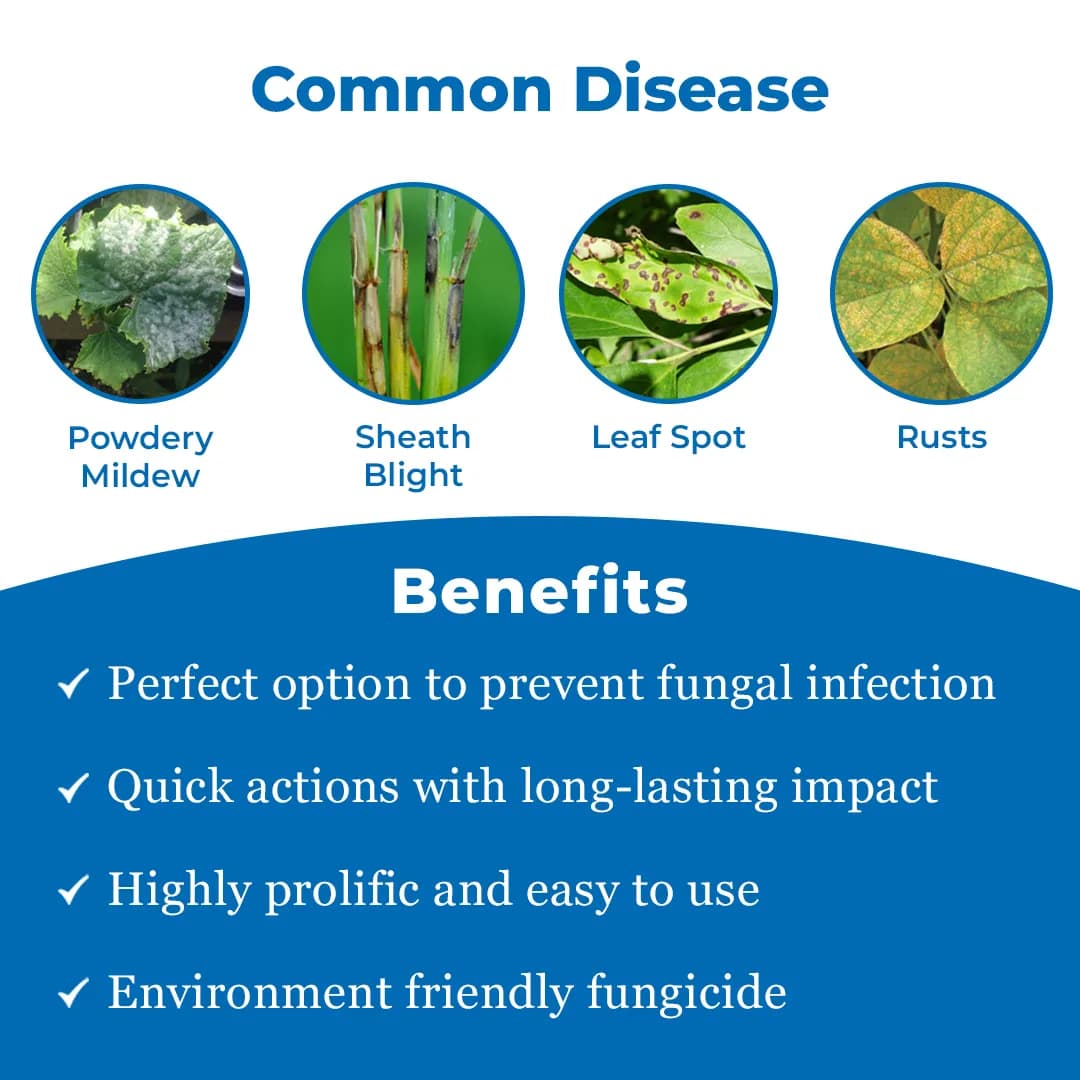 Common Disease

Powdery Mildew

Sheath Blight

Leaf Spot

Rusts

Benefits

✓ Perfect option to prevent fungal infection

✓ Quick actions with long-lasting impact

✓ Highly prolific and easy to use

✓ Environment friendly fungicide